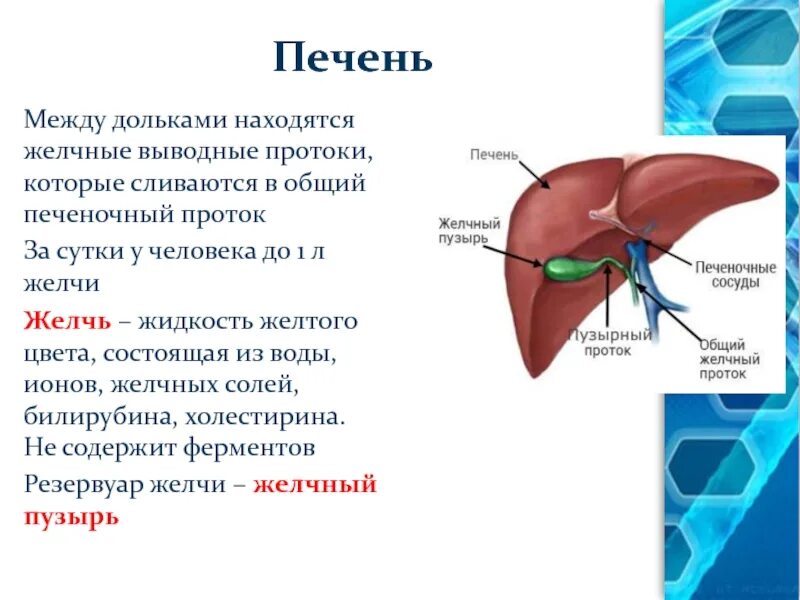 Печень

Между дольками находятся желчные выводные протоки, которые сливаются в общий печеночный проток

За сутки у человека до 1 л желчи

Желчь – жидкость желтого цвета, состоящая из воды, ионов, желчных солей, билирубина, холестирина. Не содержит ферментов

Резервуар желчи – желчный пузырь

Печень

Желчный пузырь

Печеночные сосуды

Пузырный проток

Общий желчный проток